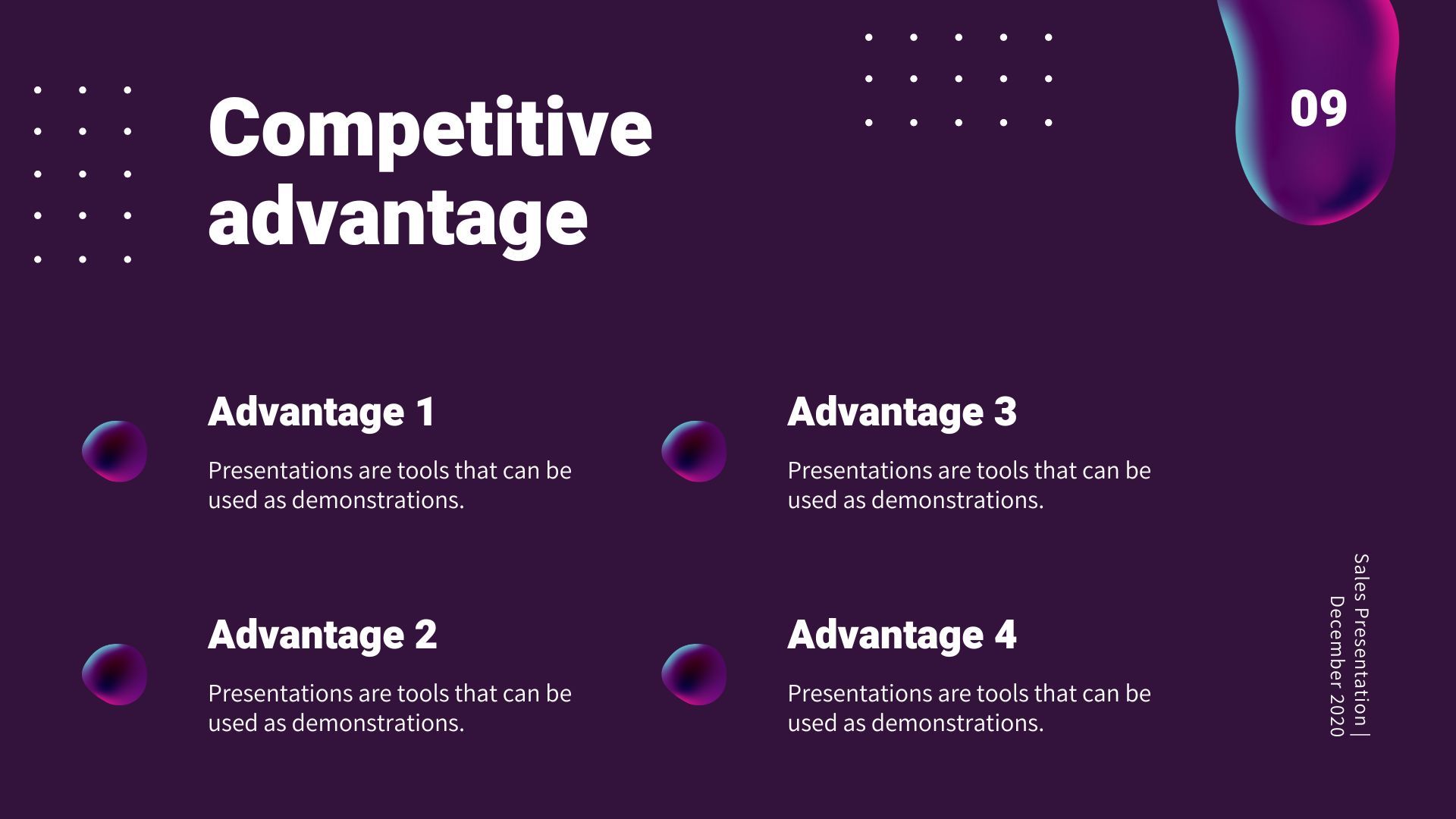 Competitive advantage

09

Advantage 1

Presentations are tools that can be used as demonstrations.

Advantage 2

Presentations are tools that can be used as demonstrations.

Advantage 3

Presentations are tools that can be used as demonstrations.

Advantage 4

Presentations are tools that can be used as demonstrations.

Sales Presentation | December 2020